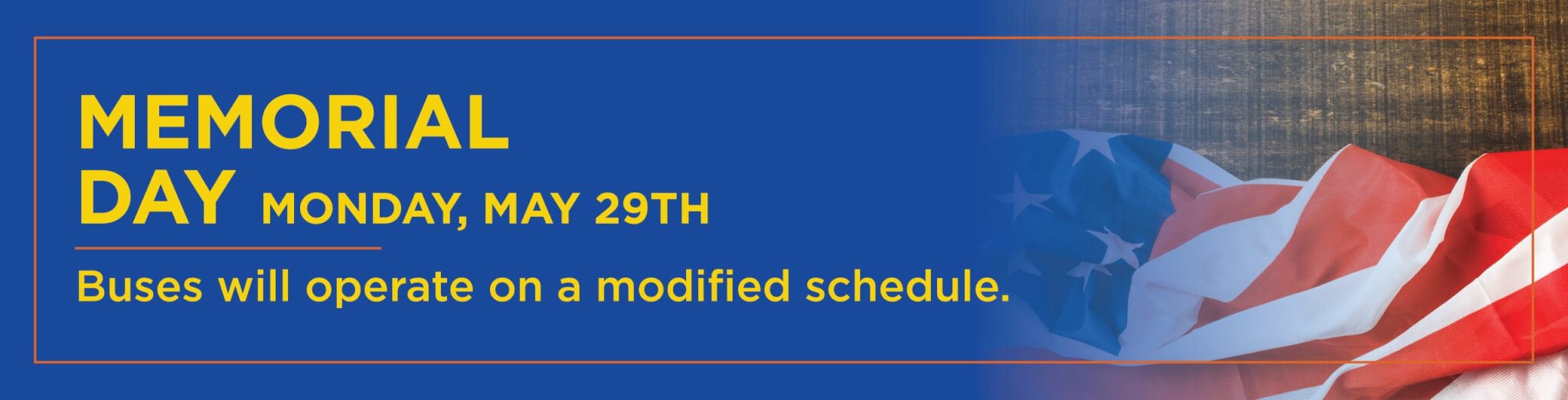 MEMORIAL DAY MONDAY, MAY 29TH

Buses will operate on a modified schedule.